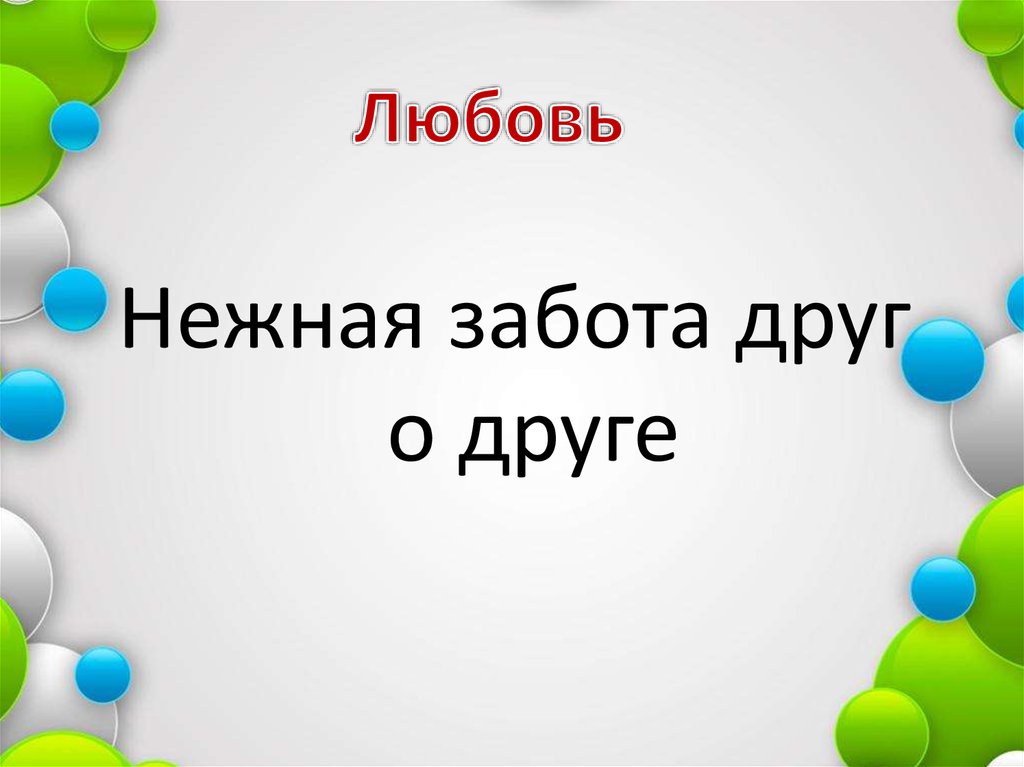 Любовь

Нежная забота друг о друге